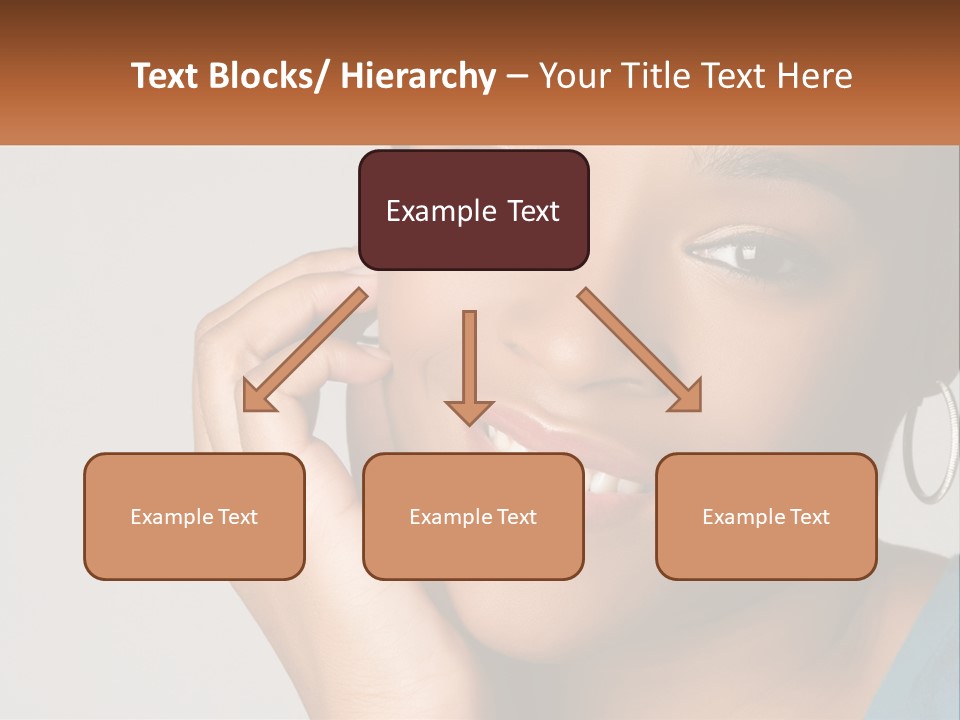 Text Blocks/ Hierarchy – Your Title Text Here

Example Text

Example Text

Example Text

Example Text